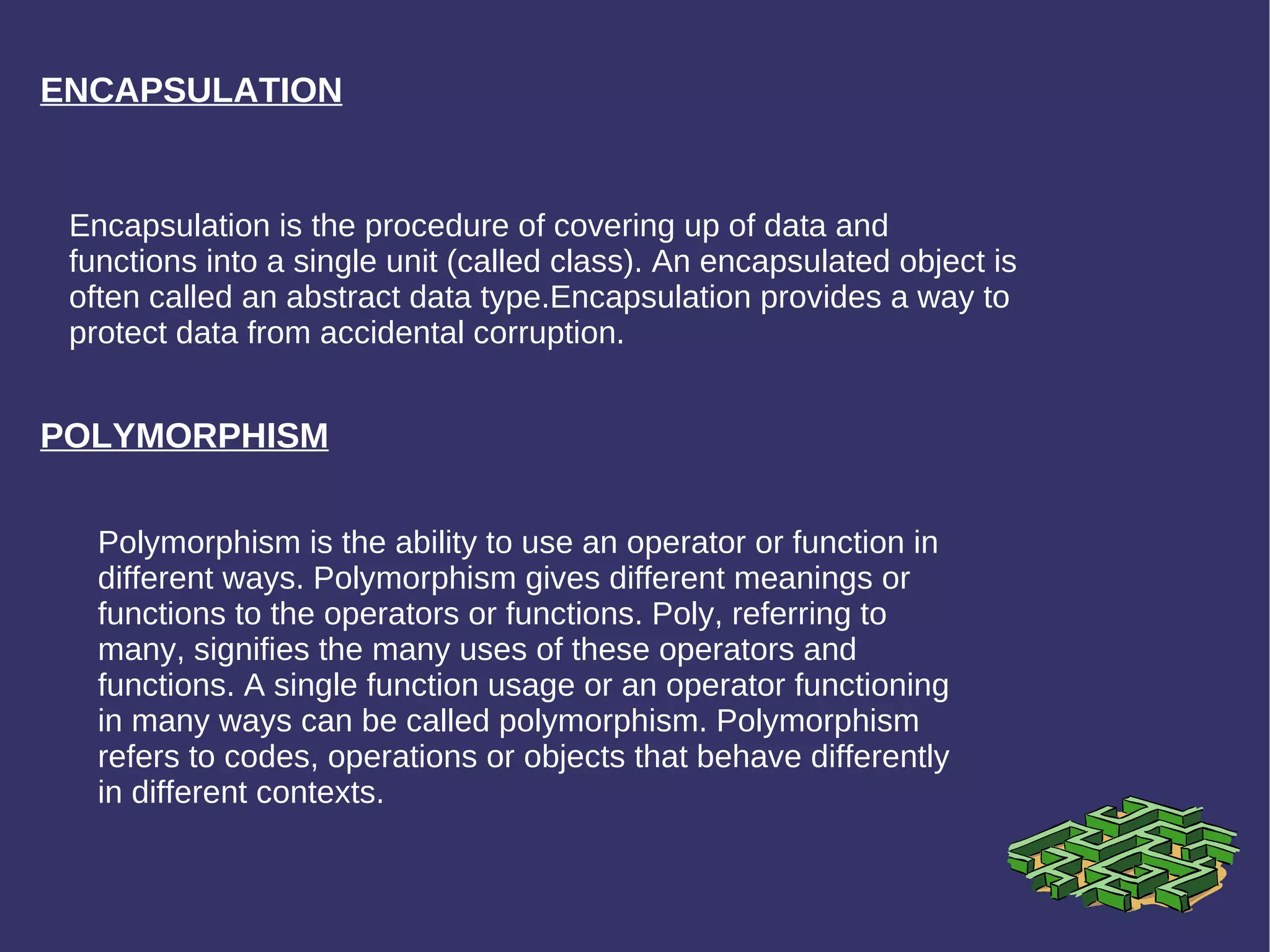 ENCAPSULATION

Encapsulation is the procedure of covering up of data and functions into a single unit (called class). An encapsulated object is often called an abstract data type.Encapsulation provides a way to protect data from accidental corruption.

POLYMORPHISM

Polymorphism is the ability to use an operator or function in different ways. Polymorphism gives different meanings or functions to the operators or functions. Poly, referring to many, signifies the many uses of these operators and functions. A single function usage or an operator functioning in many ways can be called polymorphism. Polymorphism refers to codes, operations or objects that behave differently in different contexts.